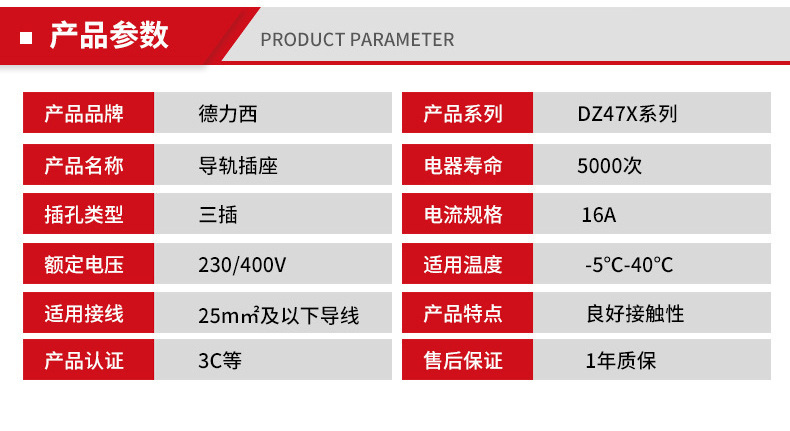 产品参数 PRODUCT PARAMETER

| 产品品牌 | 德力西 | 产品系列 | DZ47X系列 |
|---|---|---|---|
| 产品名称 | 导轨插座 | 电器寿命 | 5000次 |
| 插孔类型 | 三插 | 电流规格 | 16A |
| 额定电压 | 230/400V | 适用温度 | -5°C-40°C |
| 适用接线 | 25mm²及以下导线 | 产品特点 | 良好接触性 |
| 产品认证 | 3C等 | 售后保证 | 1年质保 |